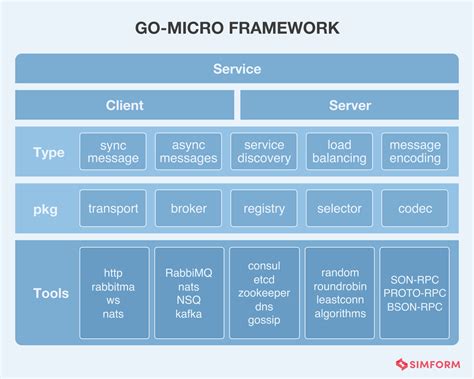 GO-MICRO FRAMEWORK

Service

Client

Server

Type

sync message

async messages

service discovery

load balancing

message encoding

pkg

transport

broker

registry

selector

codec

Tools

http
rabbitma
ws
nats

RabbiMQ
nats
NSQ
kafka

consul
etcd
zookeeper
dns
gossip

random
roundrobin
leastconn
algorithms

SON-RPC
PROTO-RPC
BSON-RPC

SIMFORM